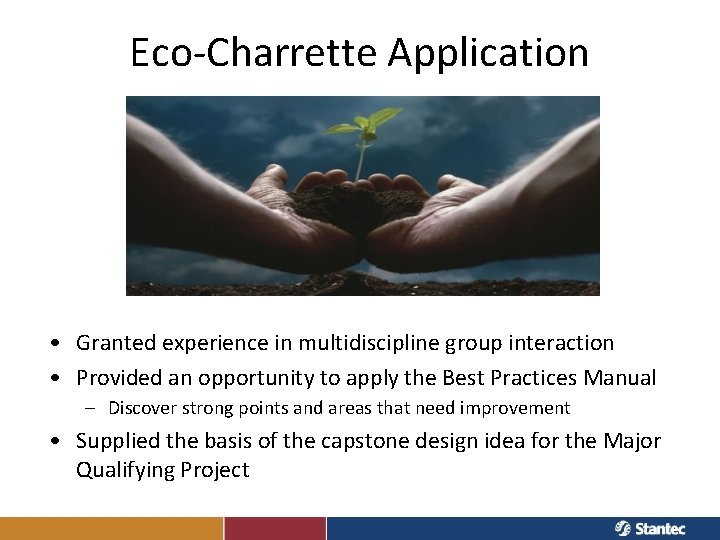 Eco-Charrette Application

• Granted experience in multidiscipline group interaction
• Provided an opportunity to apply the Best Practices Manual
– Discover strong points and areas that need improvement
• Supplied the basis of the capstone design idea for the Major Qualifying Project

Stantec